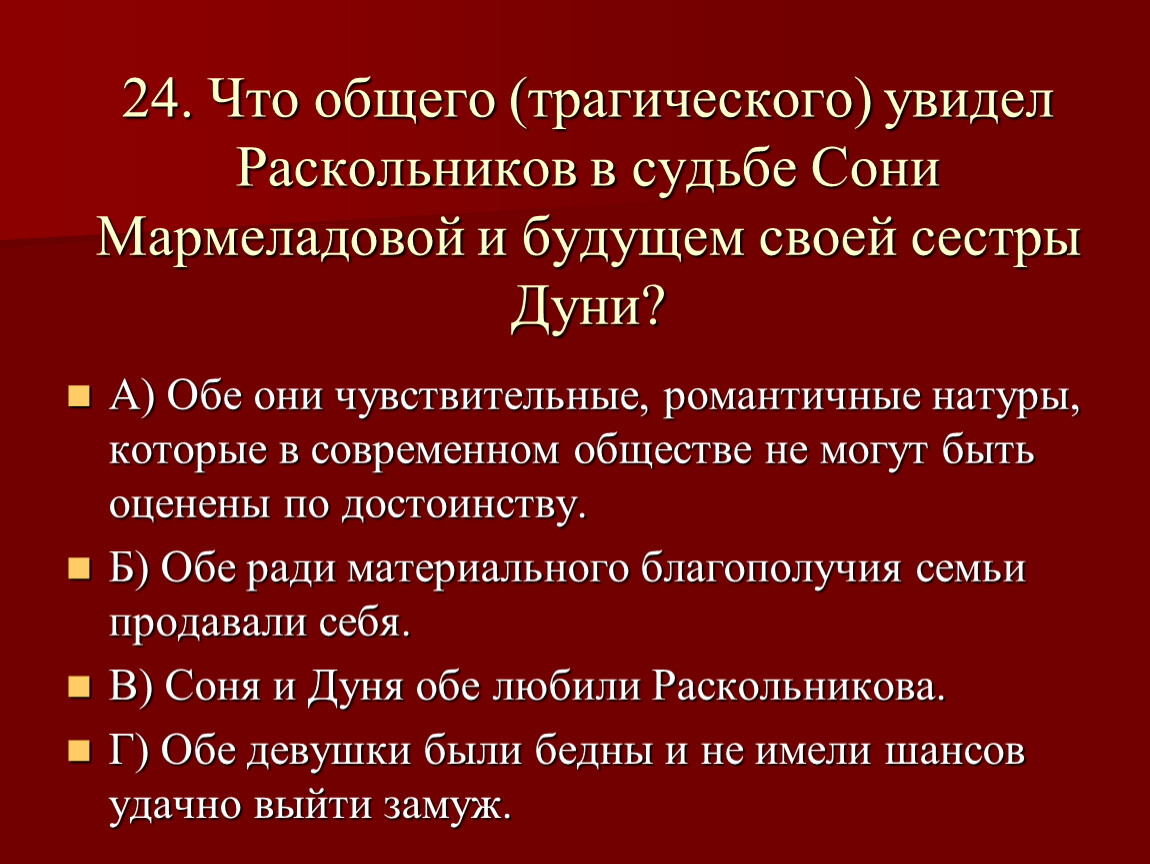 24. Что общего (трагического) увидел Раскольников в судьбе Сони Мармеладовой и будущем своей сестры Дуни?

А) Обе они чувствительные, романтичные натуры, которые в современном обществе не могут быть оценены по достоинству.

Б) Обе ради материального благополучия семьи продавали себя.

В) Соня и Дуня обе любили Раскольникова.

Г) Обе девушки были бедны и не имели шансов удачно выйти замуж.